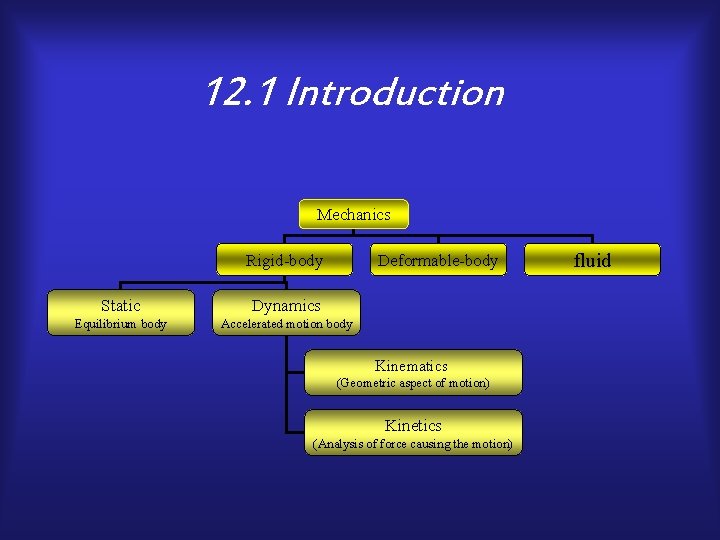 12.1 Introduction

Mechanics

Rigid-body

Deformable-body

fluid

Static
Equilibrium body

Dynamics
Accelerated motion body

Kinematics
(Geometric aspect of motion)

Kinetics
(Analysis of force causing the motion)